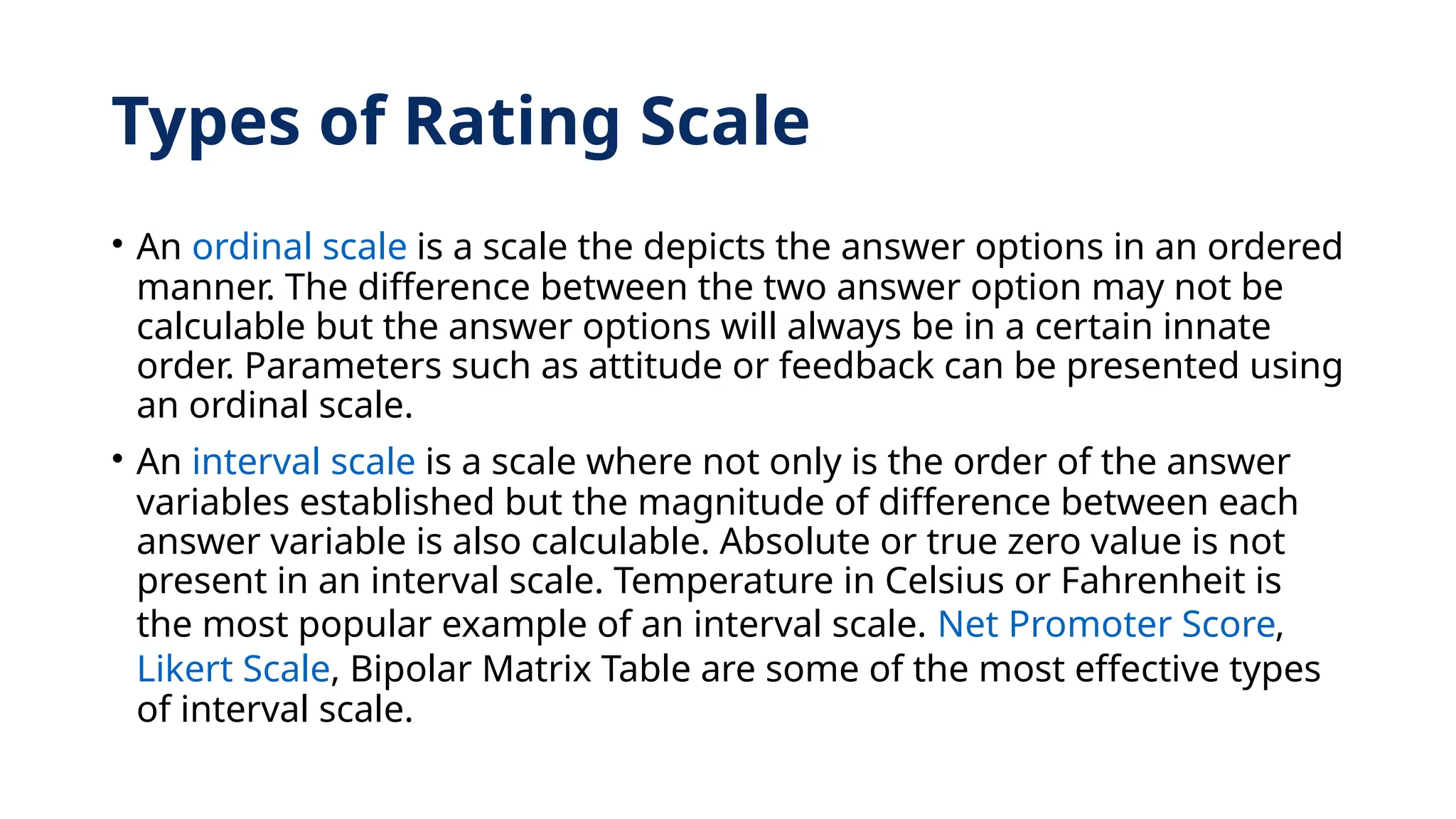 Types of Rating Scale

• An ordinal scale is a scale the depicts the answer options in an ordered manner. The difference between the two answer option may not be calculable but the answer options will always be in a certain innate order. Parameters such as attitude or feedback can be presented using an ordinal scale.

• An interval scale is a scale where not only is the order of the answer variables established but the magnitude of difference between each answer variable is also calculable. Absolute or true zero value is not present in an interval scale. Temperature in Celsius or Fahrenheit is the most popular example of an interval scale. Net Promoter Score, Likert Scale, Bipolar Matrix Table are some of the most effective types of interval scale.